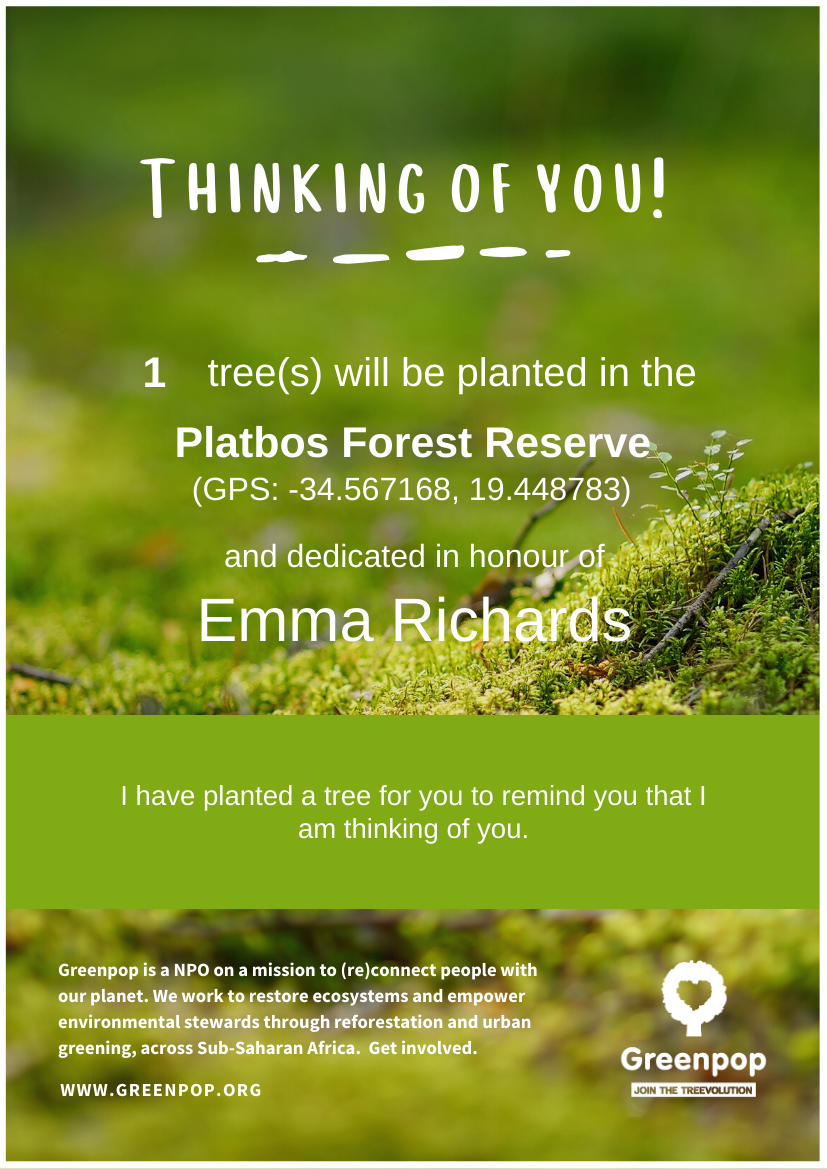 THINKING OF YOU!

1 tree(s) will be planted in the

Platbos Forest Reserve
(GPS: -34.567168, 19.448783)

and dedicated in honour of

Emma Richards

I have planted a tree for you to remind you that I am thinking of you.

Greenpop is a NPO on a mission to (re)connect people with our planet. We work to restore ecosystems and empower environmental stewards through reforestation and urban greening, across Sub-Saharan Africa. Get involved.

WWW.GREENPOP.ORG

Greenpop
JOIN THE TREEVOLUTION